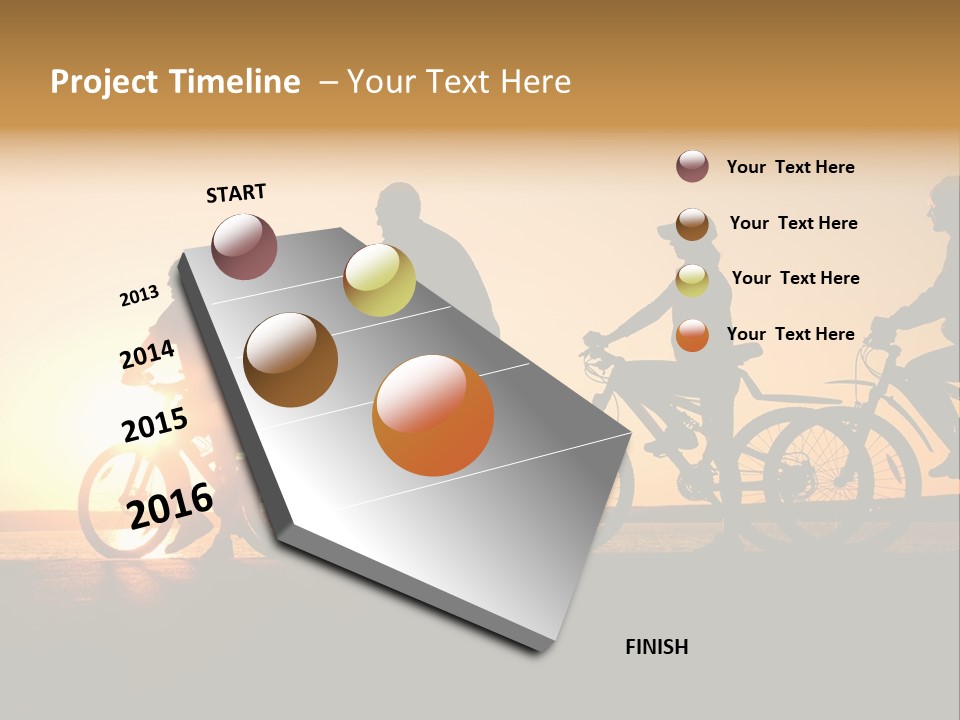 Project Timeline – Your Text Here

START

2013

2014

2015

2016

Your Text Here

Your Text Here

Your Text Here

Your Text Here

FINISH